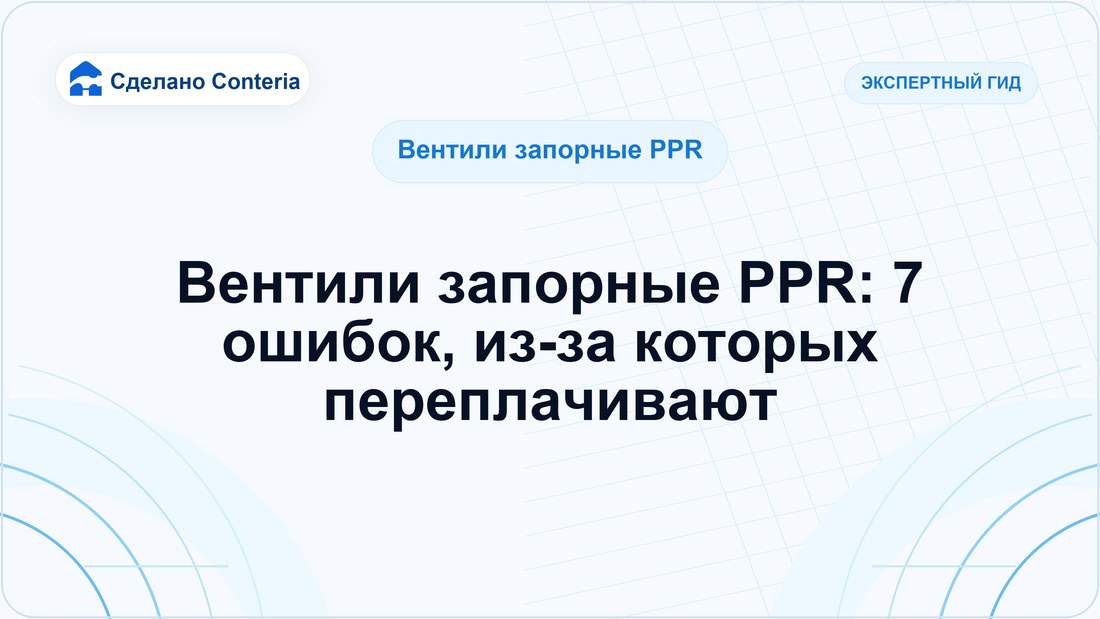 Сделано Conteria

ЭКСПЕРТНЫЙ ГИД

Вентили запорные PPR

Вентили запорные PPR: 7 ошибок, из-за которых переплачивают